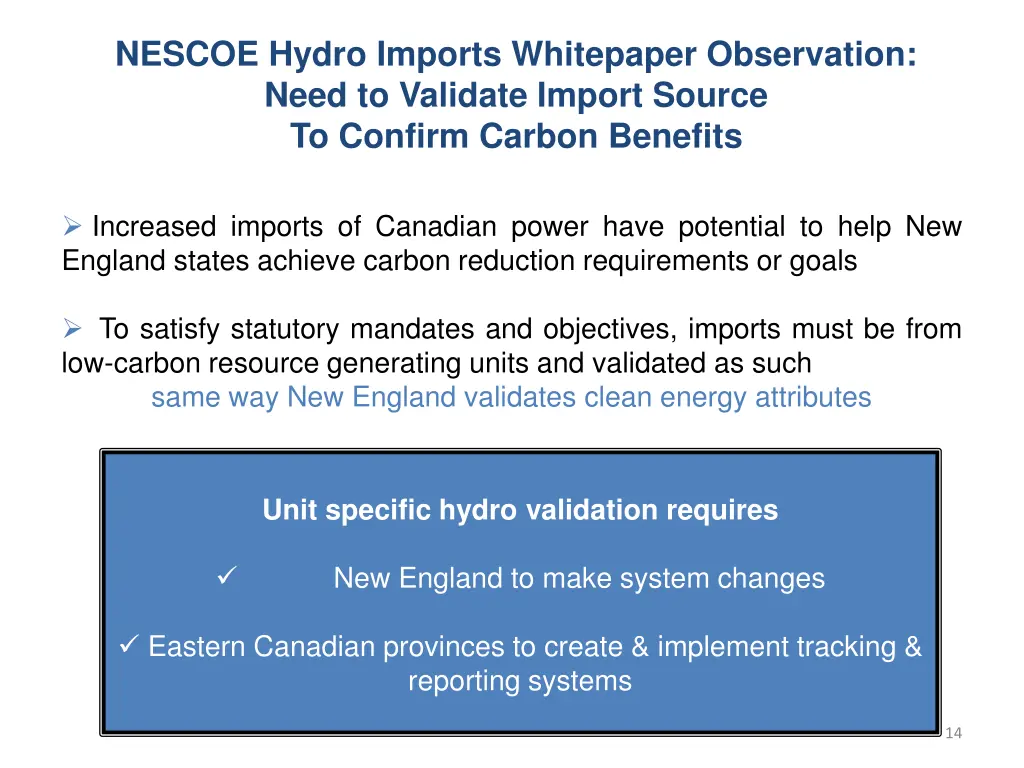 NESCOE Hydro Imports Whitepaper Observation:
Need to Validate Import Source
To Confirm Carbon Benefits

➢ Increased imports of Canadian power have potential to help New England states achieve carbon reduction requirements or goals

➢ To satisfy statutory mandates and objectives, imports must be from low-carbon resource generating units and validated as such
same way New England validates clean energy attributes

Unit specific hydro validation requires

✓ New England to make system changes

✓ Eastern Canadian provinces to create & implement tracking & reporting systems

14